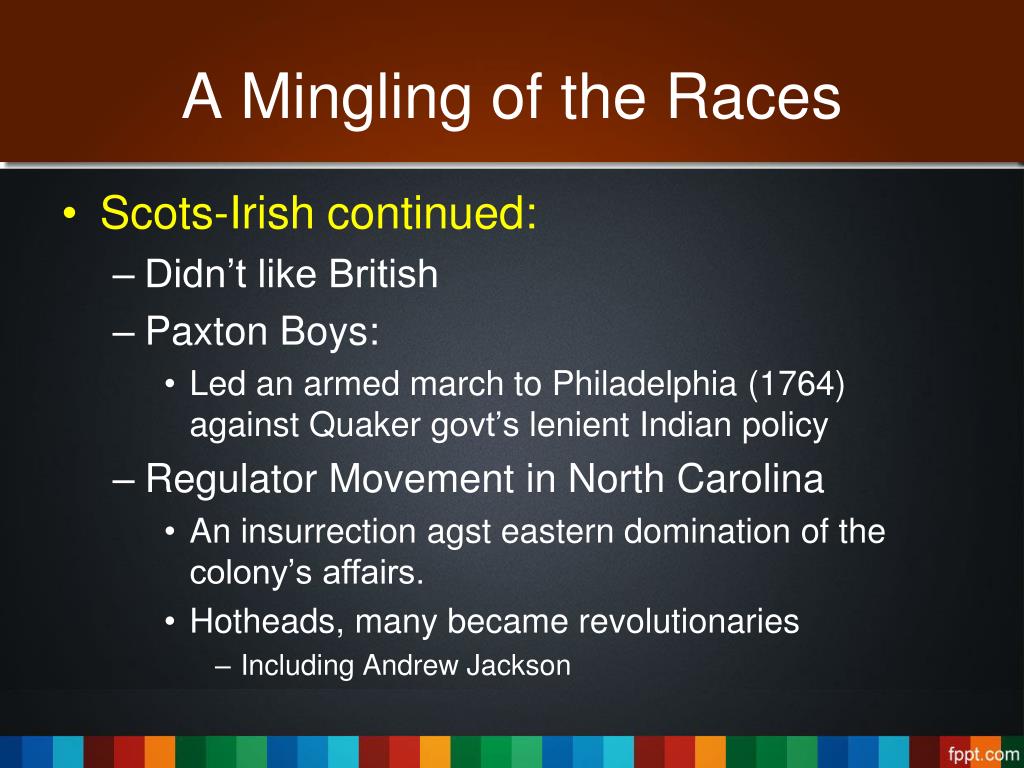 A Mingling of the Races

• Scots-Irish continued:
– Didn’t like British
– Paxton Boys:
• Led an armed march to Philadelphia (1764) against Quaker govt’s lenient Indian policy
– Regulator Movement in North Carolina
• An insurrection agst eastern domination of the colony’s affairs.
• Hotheads, many became revolutionaries
– Including Andrew Jackson

fppt.com